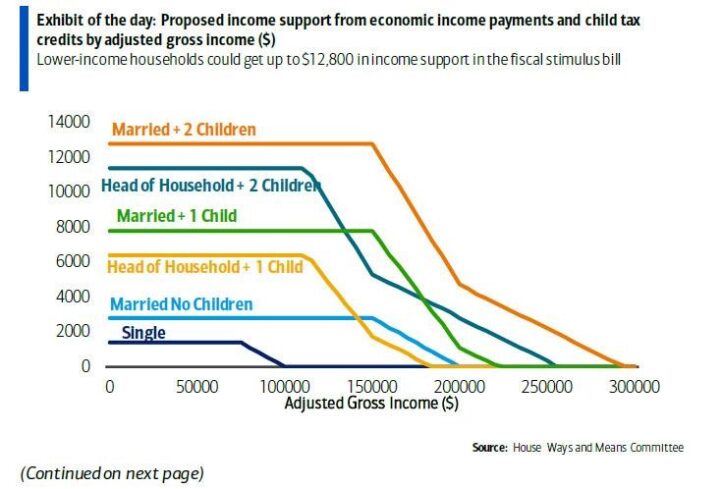 Exhibit of the day: Proposed income support from economic income payments and child tax credits by adjusted gross income ($)
Lower-income households could get up to $12,800 in income support in the fiscal stimulus bill

14000
12000
10000
8000
6000
4000
2000
0

Married + 2 Children
Head of Household + 2 Children
Married + 1 Child
Head of Household + 1 Child
Married No Children
Single

0 50000 100000 150000 200000 250000 300000
Adjusted Gross Income ($)

Source: House Ways and Means Committee

(Continued on next page)